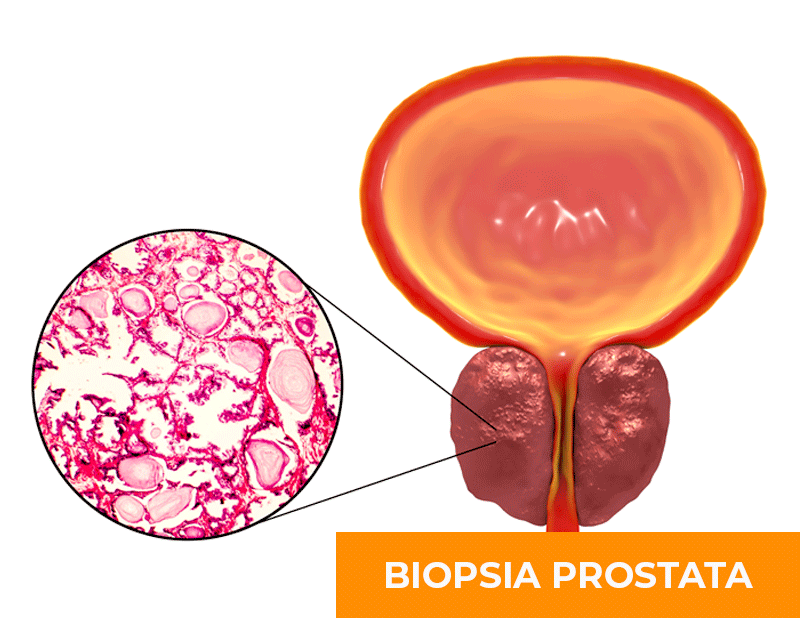 BIOPSIA PROSTATA